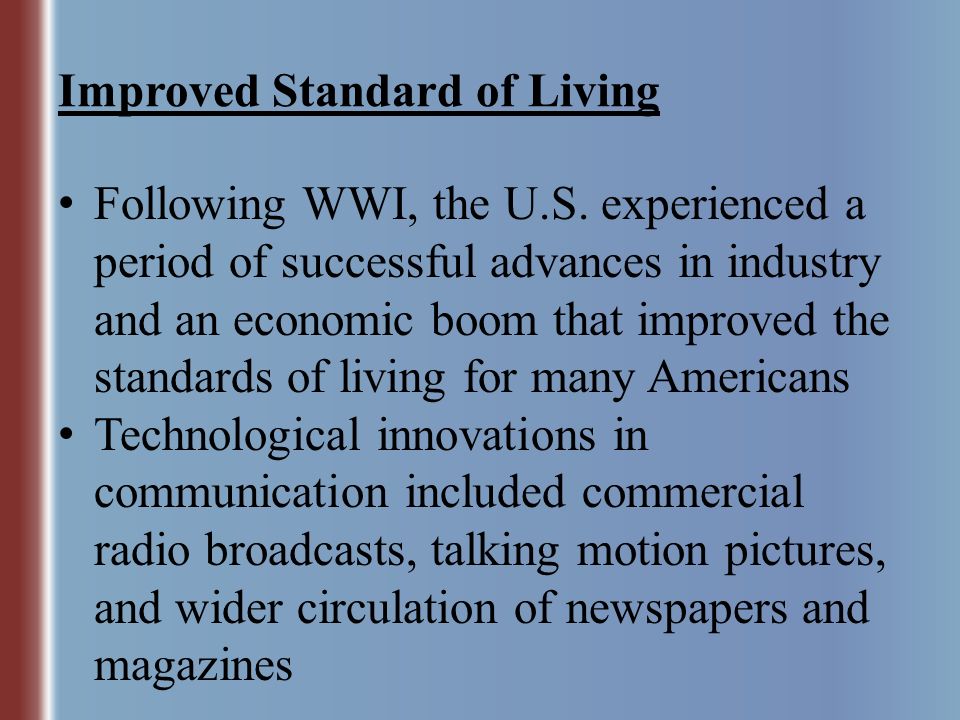 Improved Standard of Living

• Following WWI, the U.S. experienced a period of successful advances in industry and an economic boom that improved the standards of living for many Americans
• Technological innovations in communication included commercial radio broadcasts, talking motion pictures, and wider circulation of newspapers and magazines